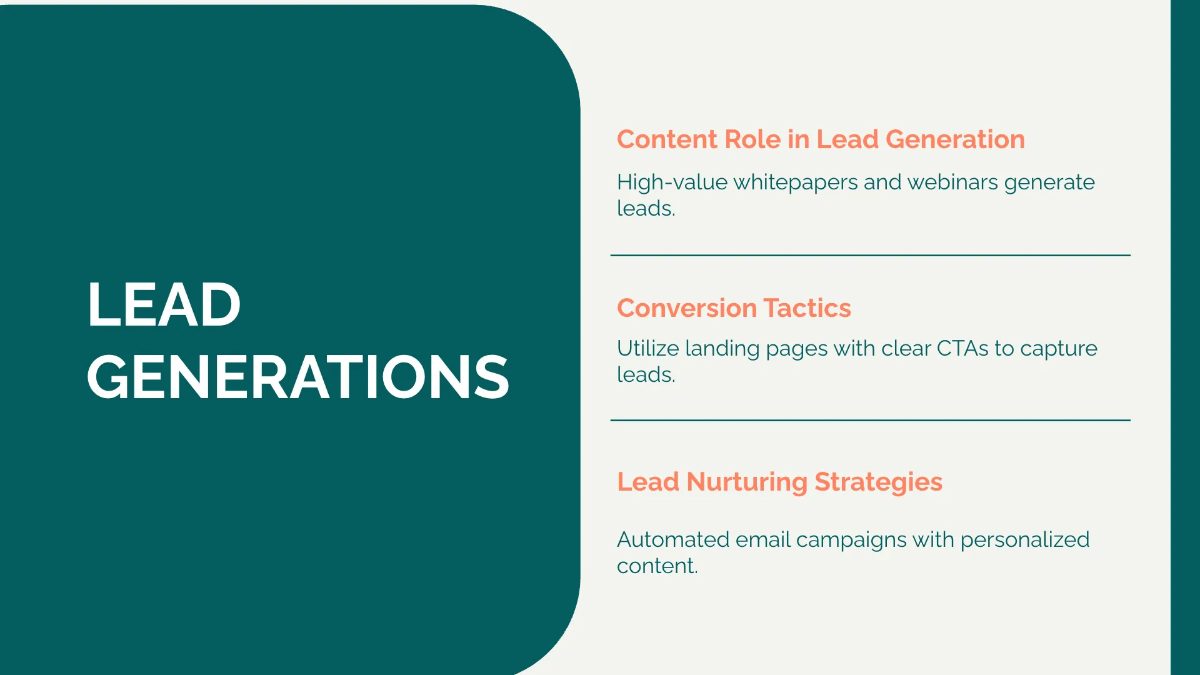 LEAD GENERATIONS

Content Role in Lead Generation

High-value whitepapers and webinars generate leads.

Conversion Tactics

Utilize landing pages with clear CTAs to capture leads.

Lead Nurturing Strategies

Automated email campaigns with personalized content.